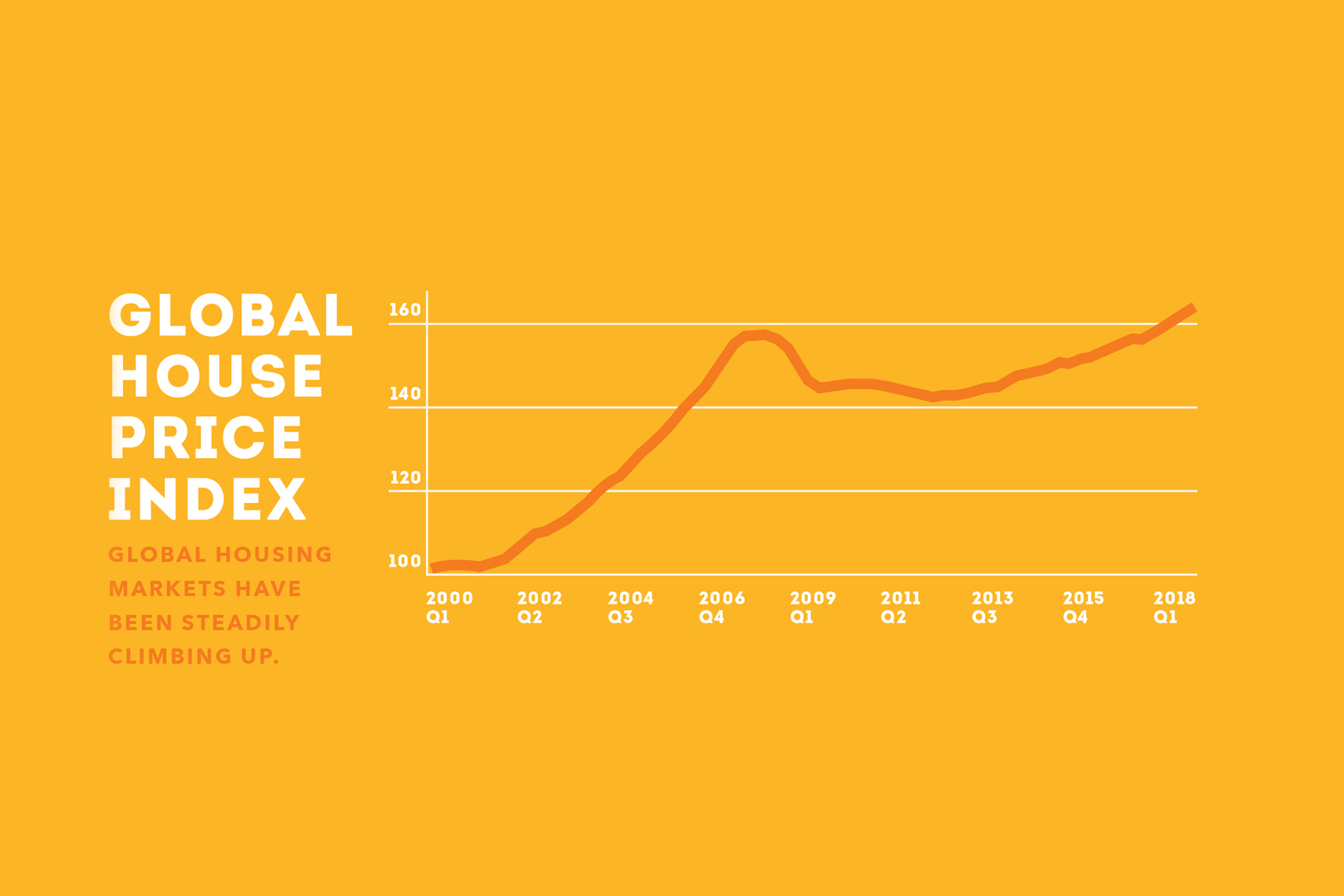 GLOBAL HOUSE PRICE INDEX

GLOBAL HOUSING MARKETS HAVE BEEN STEADILY CLIMBING UP.

160
140
120
100

2000 Q1
2002 Q2
2004 Q3
2006 Q4
2009 Q1
2011 Q2
2013 Q3
2015 Q4
2018 Q1